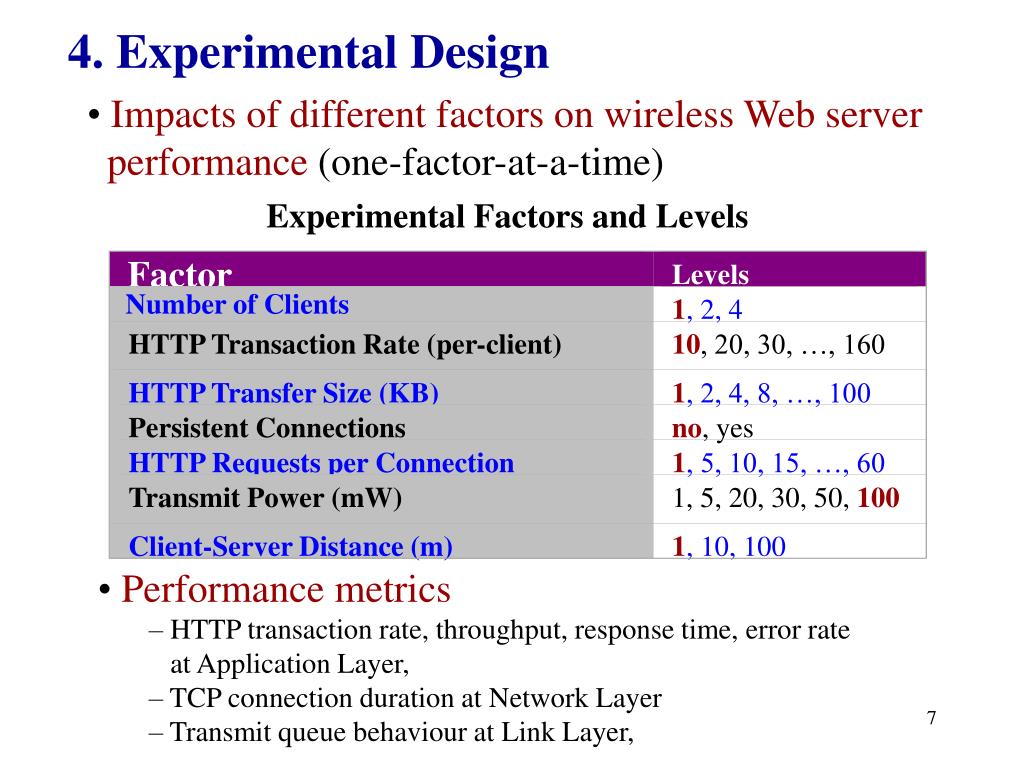 4. Experimental Design

• Impacts of different factors on wireless Web server performance (one-factor-at-a-time)

Experimental Factors and Levels

| Factor | Levels |
|---|---|
| Number of Clients | 1, 2, 4 |
| HTTP Transaction Rate (per-client) | 10, 20, 30, …, 160 |
| HTTP Transfer Size (KB) | 1, 2, 4, 8, …, 100 |
| Persistent Connections | no, yes |
| HTTP Requests per Connection | 1, 5, 10, 15, …, 60 |
| Transmit Power (mW) | 1, 5, 20, 30, 50, 100 |
| Client-Server Distance (m) | 1, 10, 100 |

• Performance metrics

– HTTP transaction rate, throughput, response time, error rate at Application Layer,

– TCP connection duration at Network Layer

– Transmit queue behaviour at Link Layer,

7